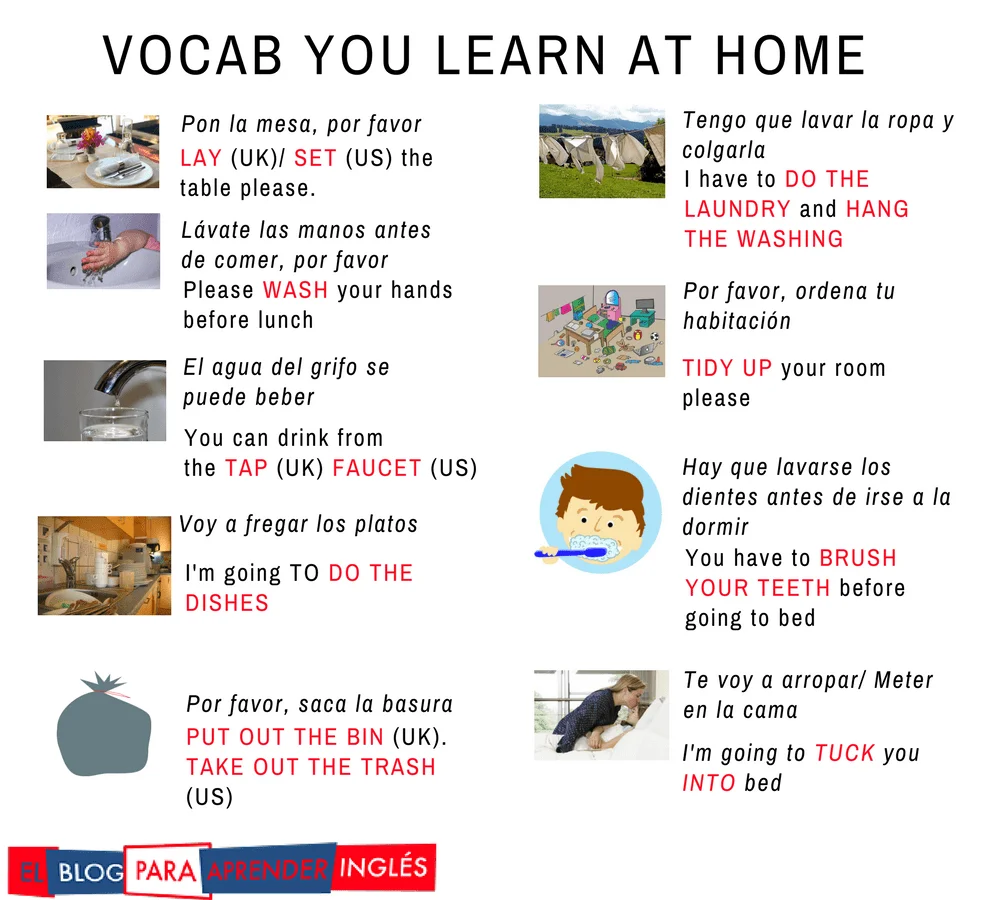 VOCAB YOU LEARN AT HOME

Pon la mesa, por favor
LAY (UK)/ SET (US) the table please.

Lávate las manos antes de comer, por favor
Please WASH your hands before lunch

El agua del grifo se puede beber
You can drink from the TAP (UK) FAUCET (US)

Voy a fregar los platos
I'm going TO DO THE DISHES

Por favor, saca la basura
PUT OUT THE BIN (UK). TAKE OUT THE TRASH (US)

Tengo que lavar la ropa y colgarla
I have to DO THE LAUNDRY and HANG THE WASHING

Por favor, ordena tu habitación
TIDY UP your room please

Hay que lavarse los dientes antes de irse a la dormir
You have to BRUSH YOUR TEETH before going to bed

Te voy a arropar/ Meter en la cama
I'm going to TUCK you INTO bed

EL BLOG PARA APRENDER INGLÉS